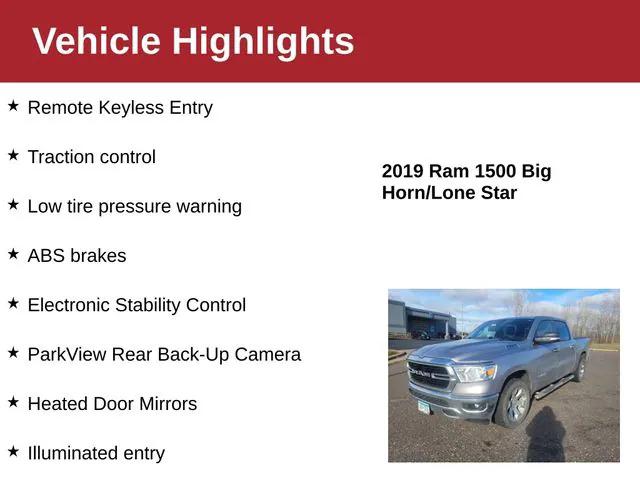 Vehicle Highlights

★ Remote Keyless Entry

★ Traction control

★ Low tire pressure warning

★ ABS brakes

★ Electronic Stability Control

★ ParkView Rear Back-Up Camera

★ Heated Door Mirrors

★ Illuminated entry

2019 Ram 1500 Big Horn/Lone Star

RAM